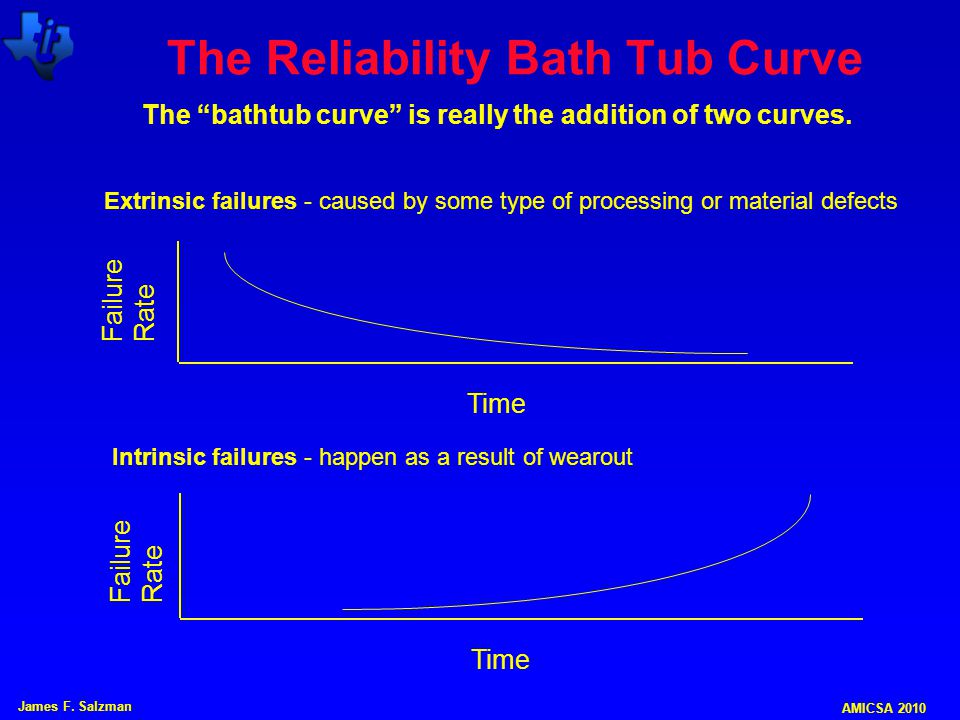 The Reliability Bath Tub Curve

The “bathtub curve” is really the addition of two curves.

Extrinsic failures - caused by some type of processing or material defects

Failure Rate

Time

Intrinsic failures - happen as a result of wearout

Failure Rate

Time

James F. Salzman

AMICSA 2010